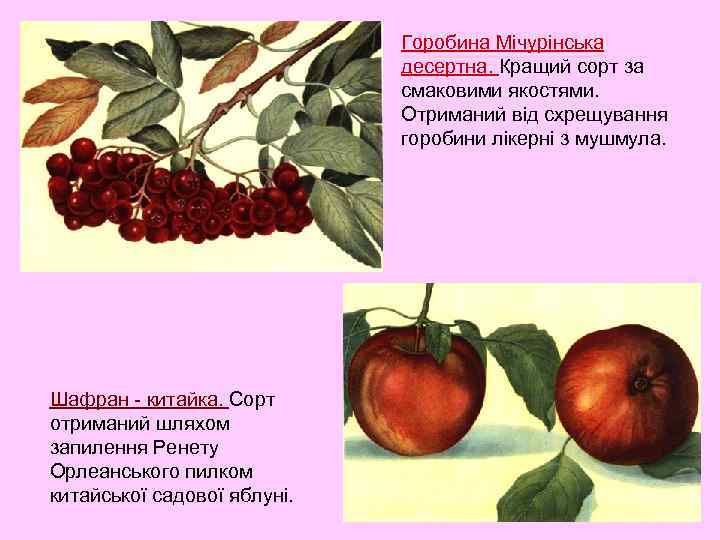 Горобина Мічурінська десертна. Кращий сорт за смаковими якостями. Отриманий від схрещування горобини лікерні з мушмула.

Шафран - китайка. Сорт отриманий шляхом запилення Ренету Орлеанського пилком китайської садової яблуні.